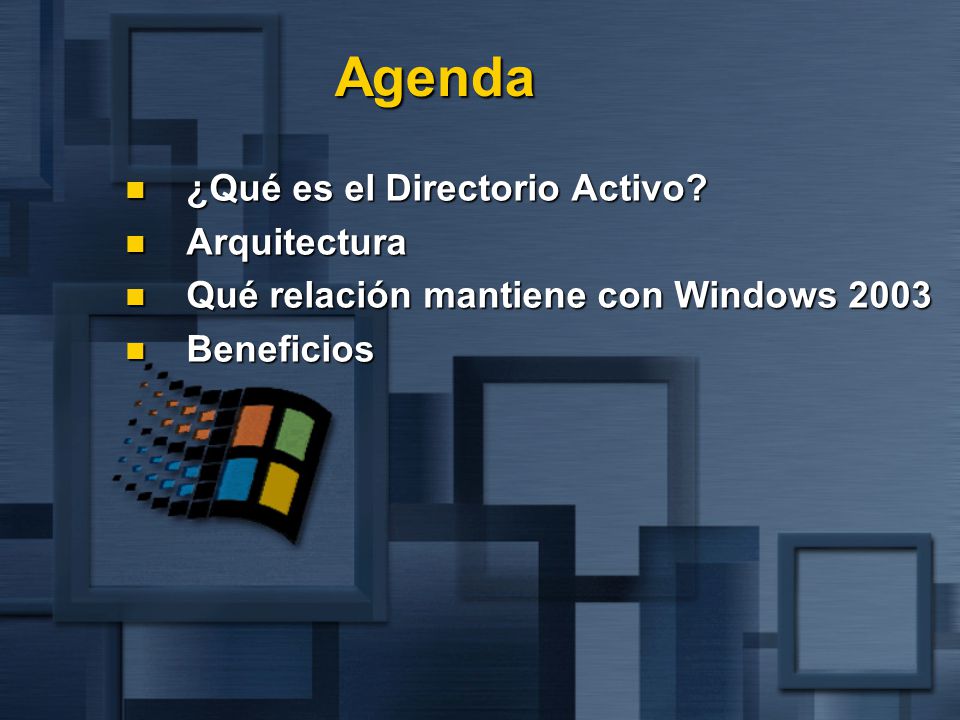 Agenda

- ¿Qué es el Directorio Activo?
- Arquitectura
- Qué relación mantiene con Windows 2003
- Beneficios